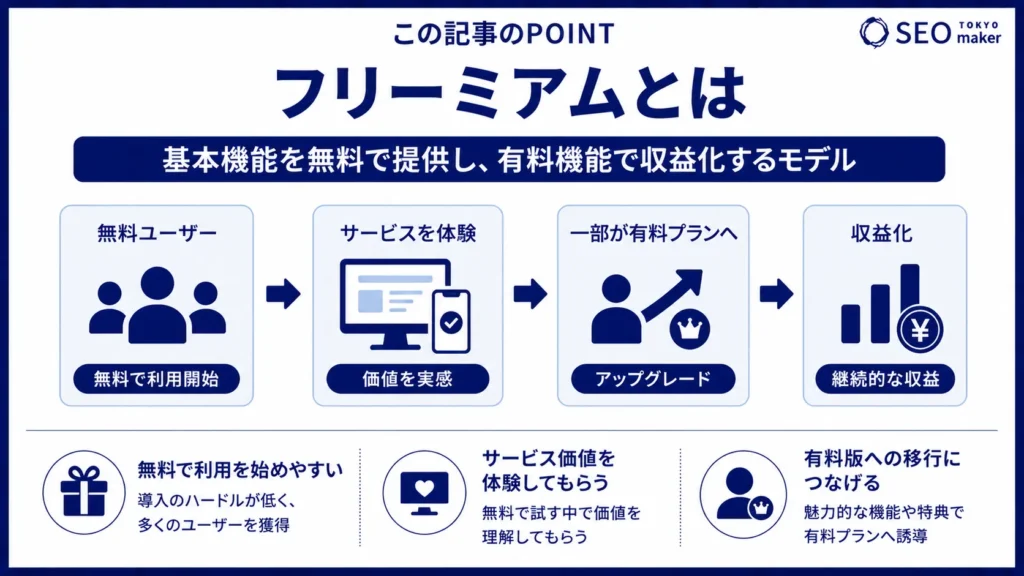 この記事のPOINT

SEO TOKYO maker

フリーミアムとは

基本機能を無料で提供し、有料機能で収益化するモデル

無料ユーザー
無料で利用開始

サービスを体験
価値を実感

一部が有料プランへ
アップグレード

収益化
継続的な収益

無料で利用を始めやすい
導入のハードルが低く、多くのユーザーを獲得

サービス価値を体験してもらう
無料で試す中で価値を理解してもらう

有料版への移行につなげる
魅力的な機能や特典で有料プランへ誘導